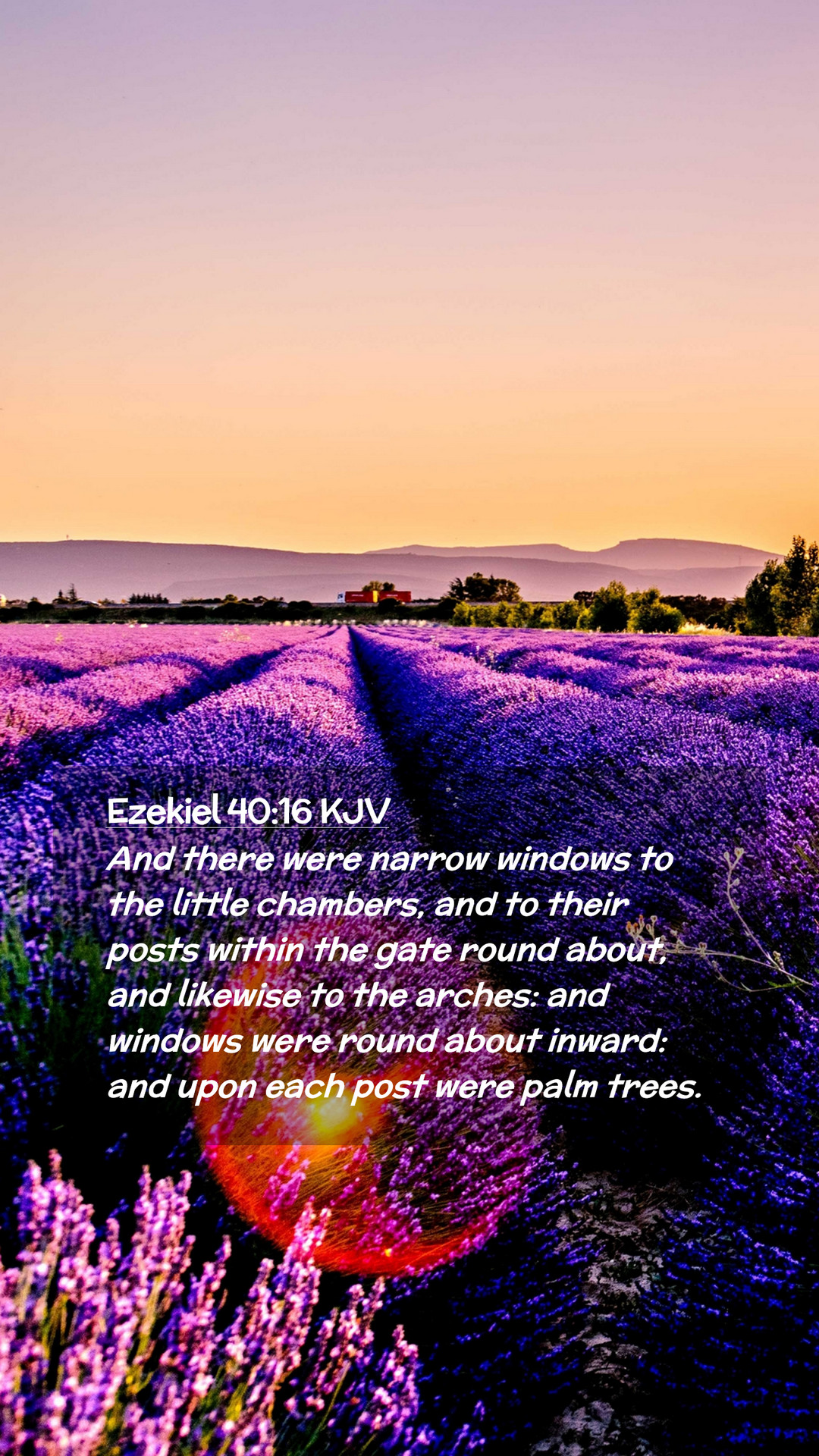 Ezekiel 40:16 KJV
And there were narrow windows to the little chambers, and to their posts within the gate round about, and likewise to the arches: and windows were round about inward: and upon each post were palm trees.